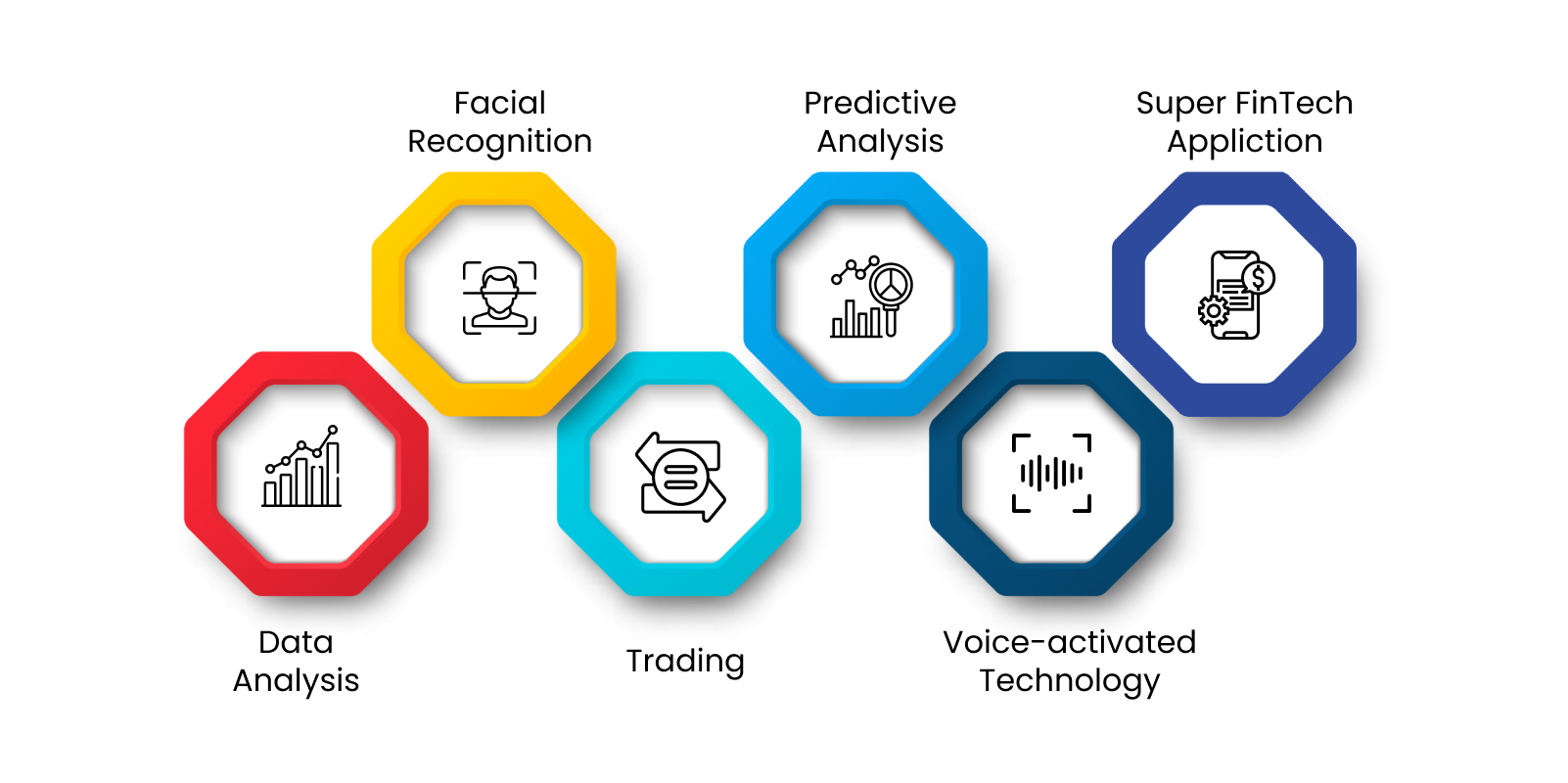 Facial Recognition

Predictive Analysis

Super FinTech Appliction

Data Analysis

Trading

Voice-activated Technology